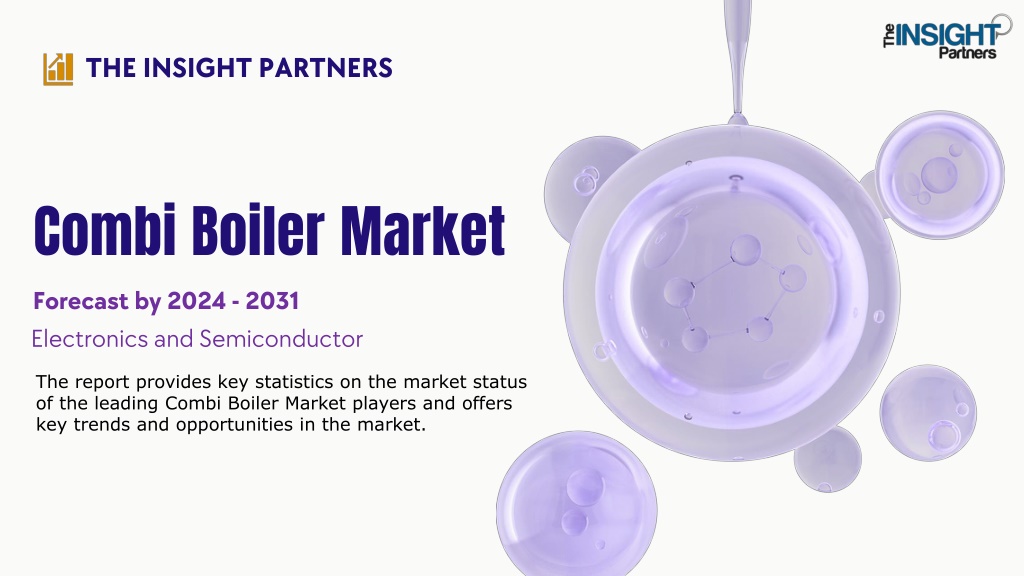 THE INSIGHT PARTNERS

The INSIGHT Partners

Combi Boiler Market

Forecast by 2024 - 2031

Electronics and Semiconductor

The report provides key statistics on the market status of the leading Combi Boiler Market players and offers key trends and opportunities in the market.